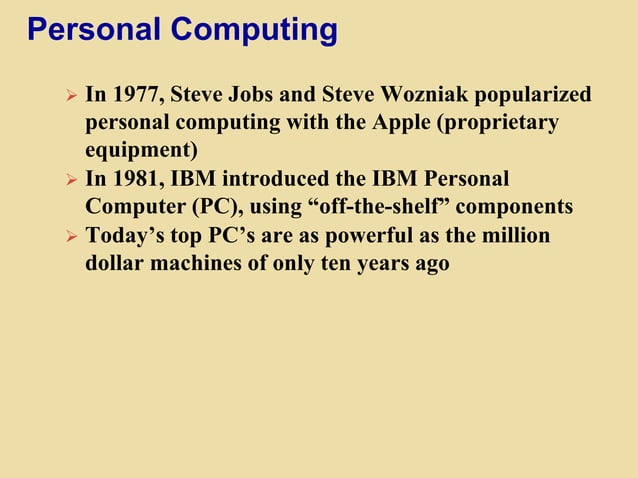 Personal Computing

➢ In 1977, Steve Jobs and Steve Wozniak popularized personal computing with the Apple (proprietary equipment)
➢ In 1981, IBM introduced the IBM Personal Computer (PC), using “off-the-shelf” components
➢ Today’s top PC’s are as powerful as the million dollar machines of only ten years ago